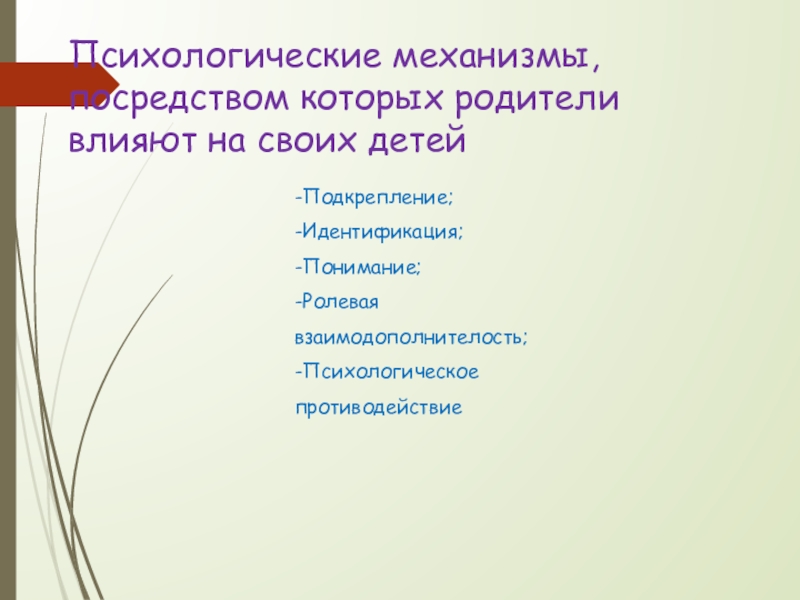 Психологические механизмы, посредством которых родители влияют на своих детей

-Подкрепление;

-Идентификация;

-Понимание;

-Ролевая взаимодополнителость;

-Психологическое противодействие